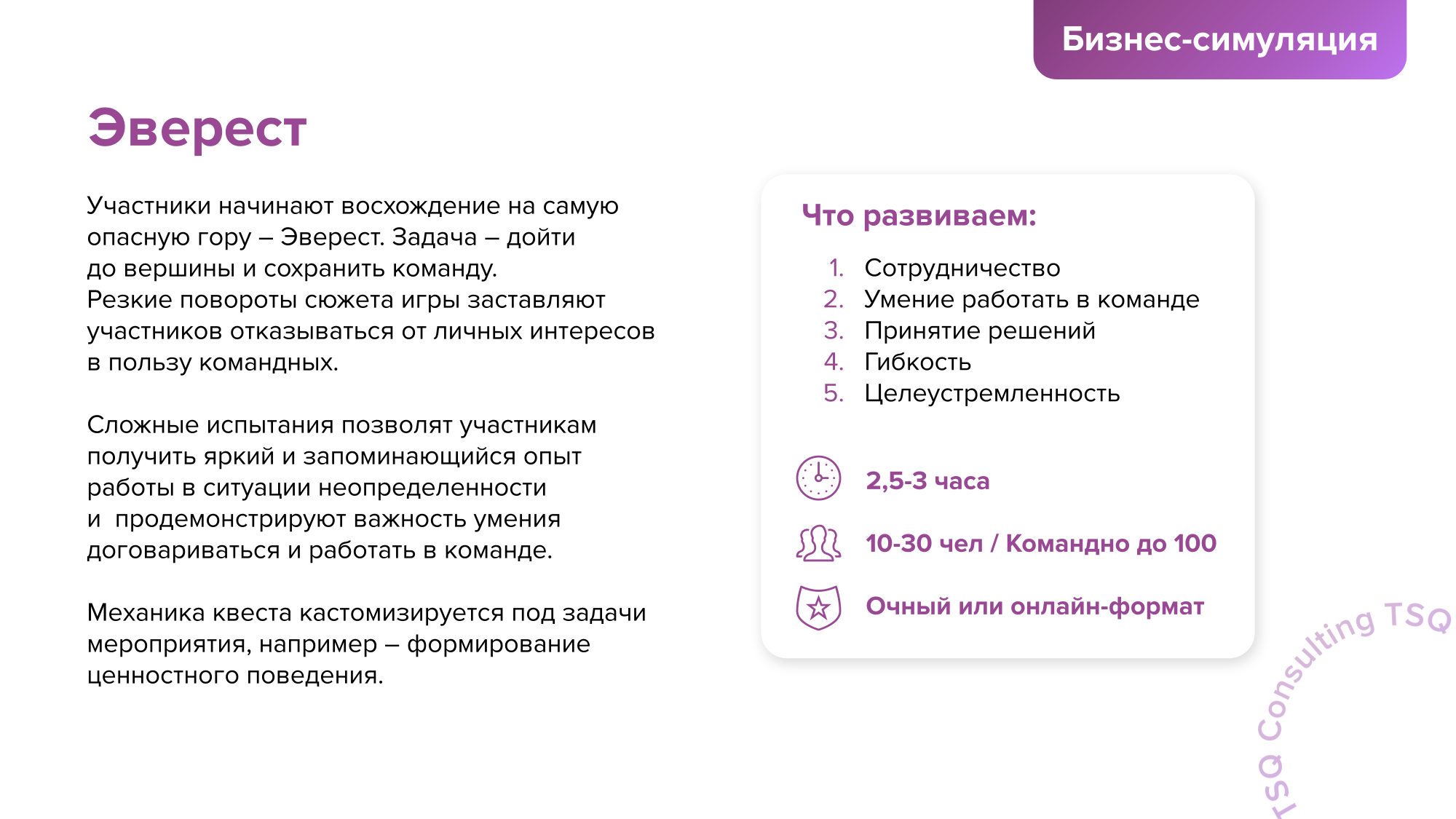 Бизнес-симуляция

Эверест

Участники начинают восхождение на самую опасную гору – Эверест. Задача – дойти до вершины и сохранить команду.
Резкие повороты сюжета игры заставляют участников отказываться от личных интересов в пользу командных.

Сложные испытания позволят участникам получить яркий и запоминающийся опыт работы в ситуации неопределенности и продемонстрируют важность умения договариваться и работать в команде.

Механика квеста кастомизируется под задачи мероприятия, например – формирование ценностного поведения.

Что развиваем:

1. Сотрудничество
2. Умение работать в команде
3. Принятие решений
4. Гибкость
5. Целеустремленность

2,5-3 часа

10-30 чел / Командно до 100

Очный или онлайн-формат

TSQ Consulting TSQ